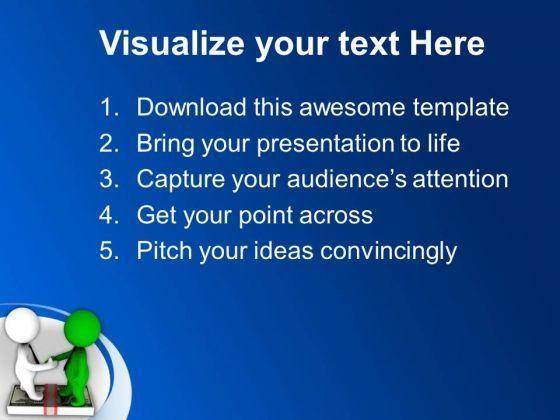 Visualize your text Here

1. Download this awesome template
2. Bring your presentation to life
3. Capture your audience's attention
4. Get your point across
5. Pitch your ideas convincingly